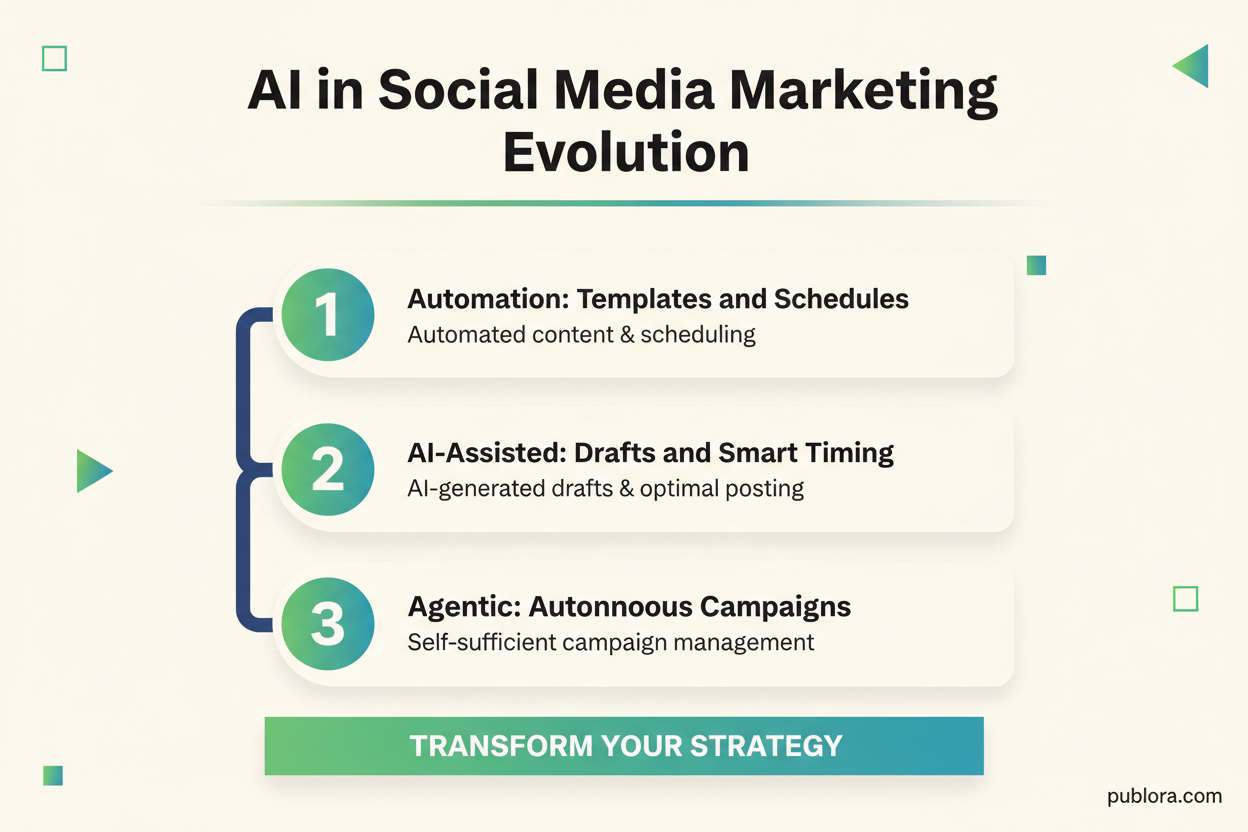 AI in Social Media Marketing Evolution

1
Automation: Templates and Schedules
Automated content & scheduling

2
AI-Assisted: Drafts and Smart Timing
AI-generated drafts & optimal posting

3
Agentic: Autonnous Campaigns
Self-sufficient campaign management

TRANSFORM YOUR STRATEGY

publora.com